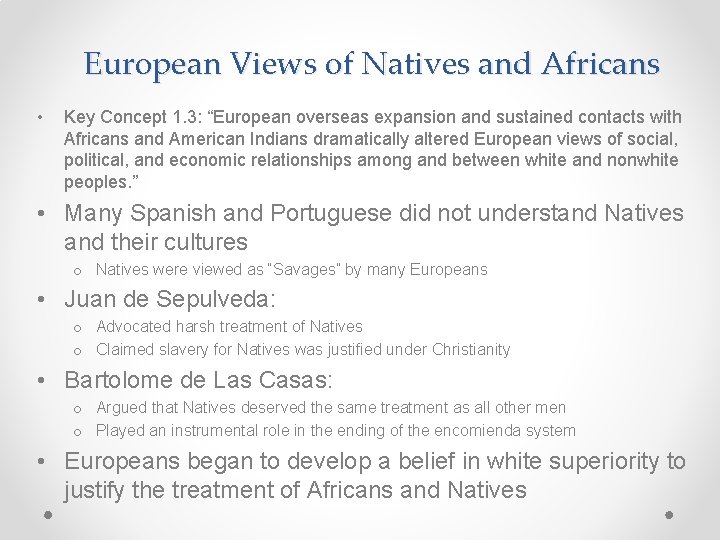 European Views of Natives and Africans

• Key Concept 1.3: “European overseas expansion and sustained contacts with Africans and American Indians dramatically altered European views of social, political, and economic relationships among and between white and nonwhite peoples.”

• Many Spanish and Portuguese did not understand Natives and their cultures
  o Natives were viewed as "Savages" by many Europeans

• Juan de Sepulveda:
  o Advocated harsh treatment of Natives
  o Claimed slavery for Natives was justified under Christianity

• Bartolome de Las Casas:
  o Argued that Natives deserved the same treatment as all other men
  o Played an instrumental role in the ending of the encomienda system

• Europeans began to develop a belief in white superiority to justify the treatment of Africans and Natives